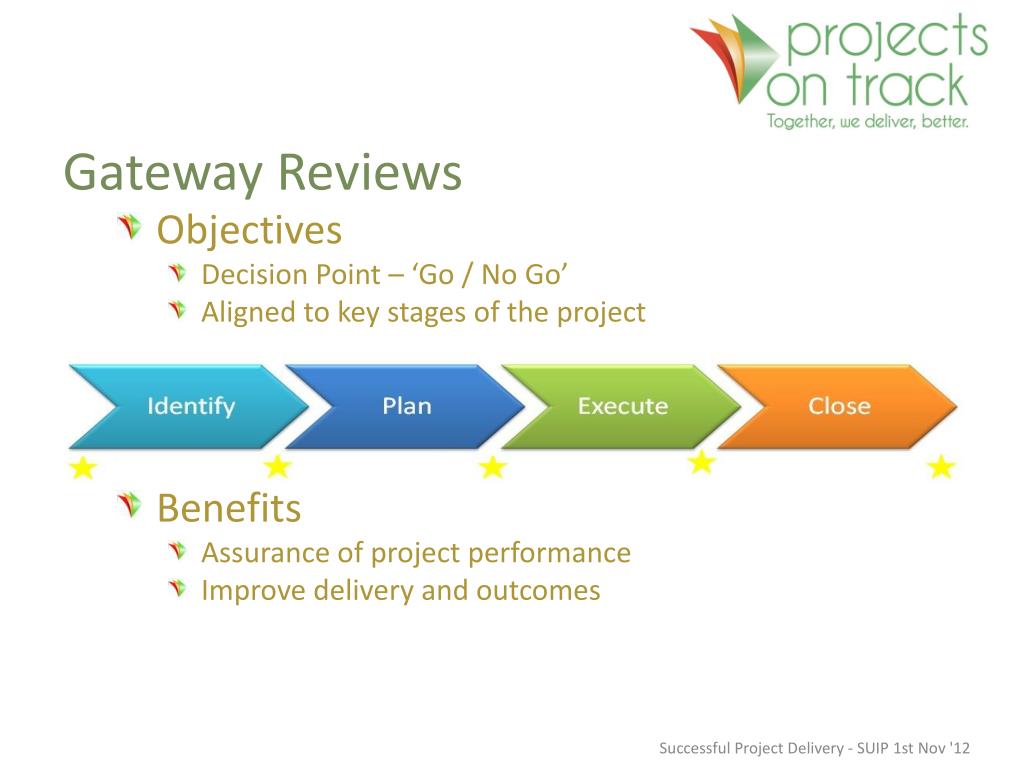 projects on track
Together, we deliver, better.

Gateway Reviews

Objectives

Decision Point – ‘Go / No Go’

Aligned to key stages of the project

Identify
Plan
Execute
Close

Benefits

Assurance of project performance

Improve delivery and outcomes

Successful Project Delivery - SUIP 1st Nov '12